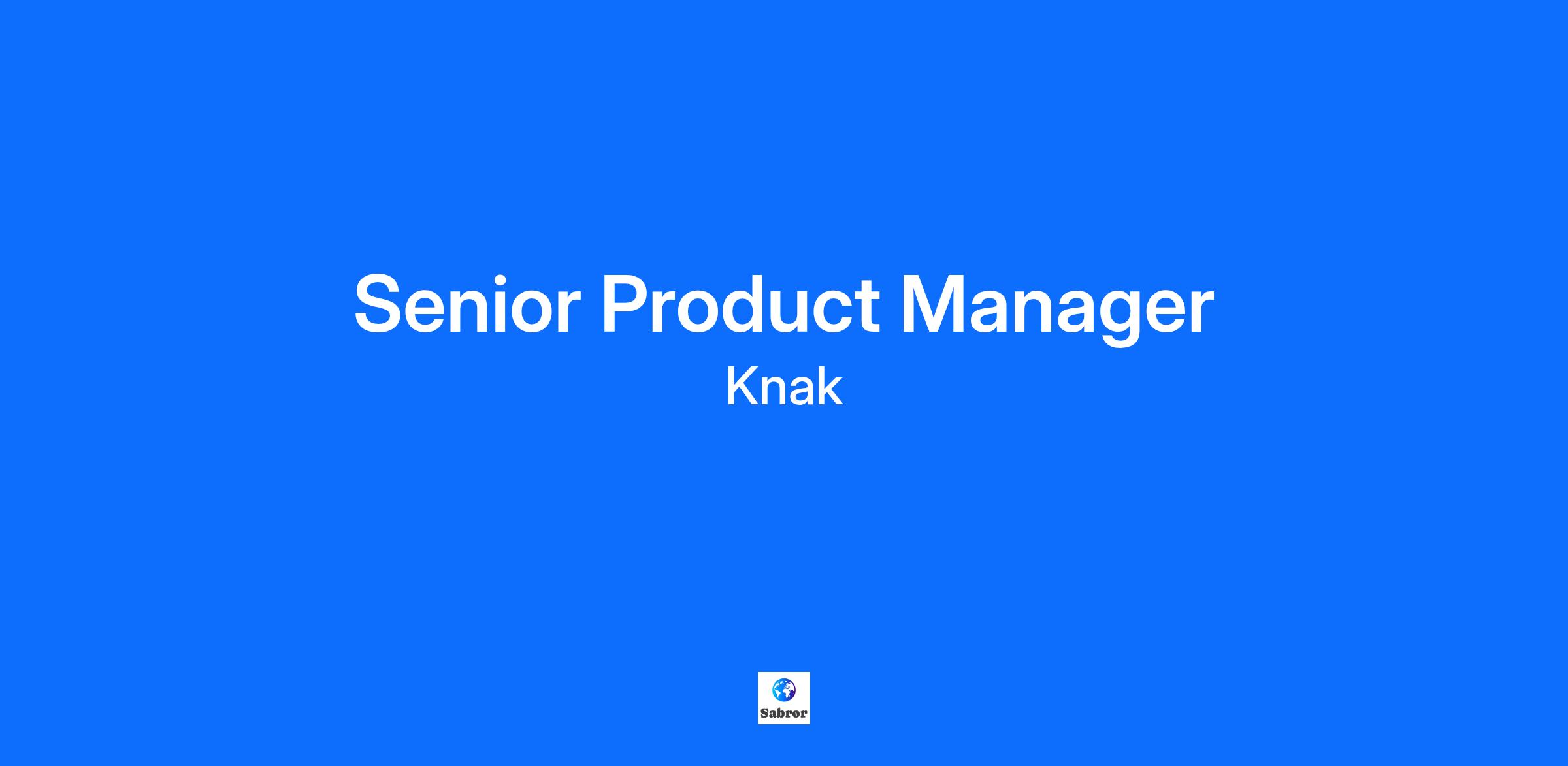 Senior Product Manager

Knak

Sabror